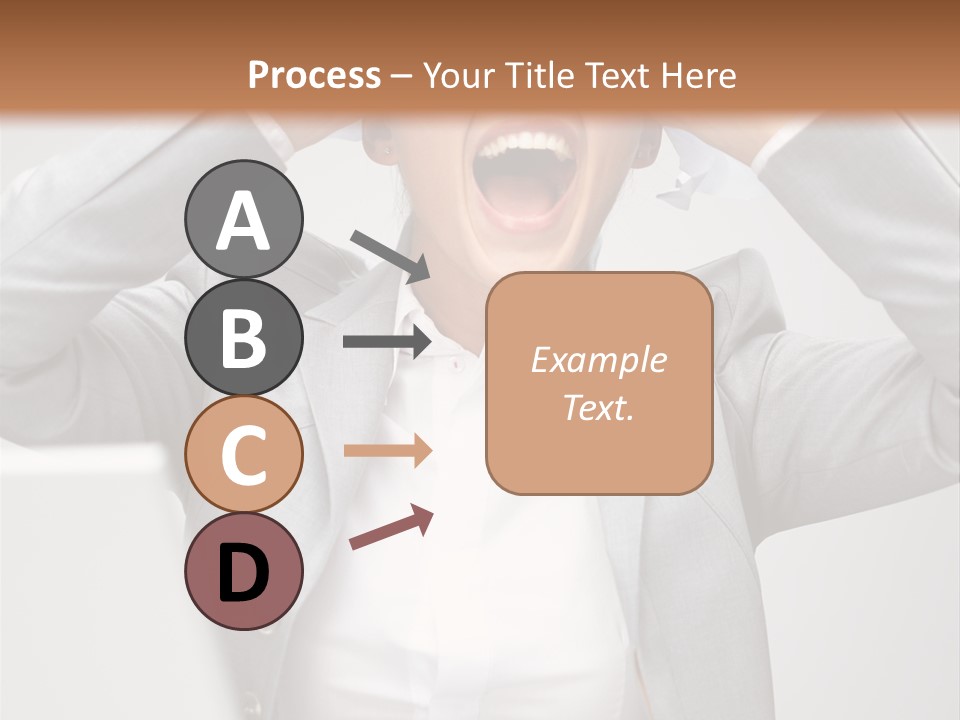 Process – Your Title Text Here

A

B

C

D

Example Text.